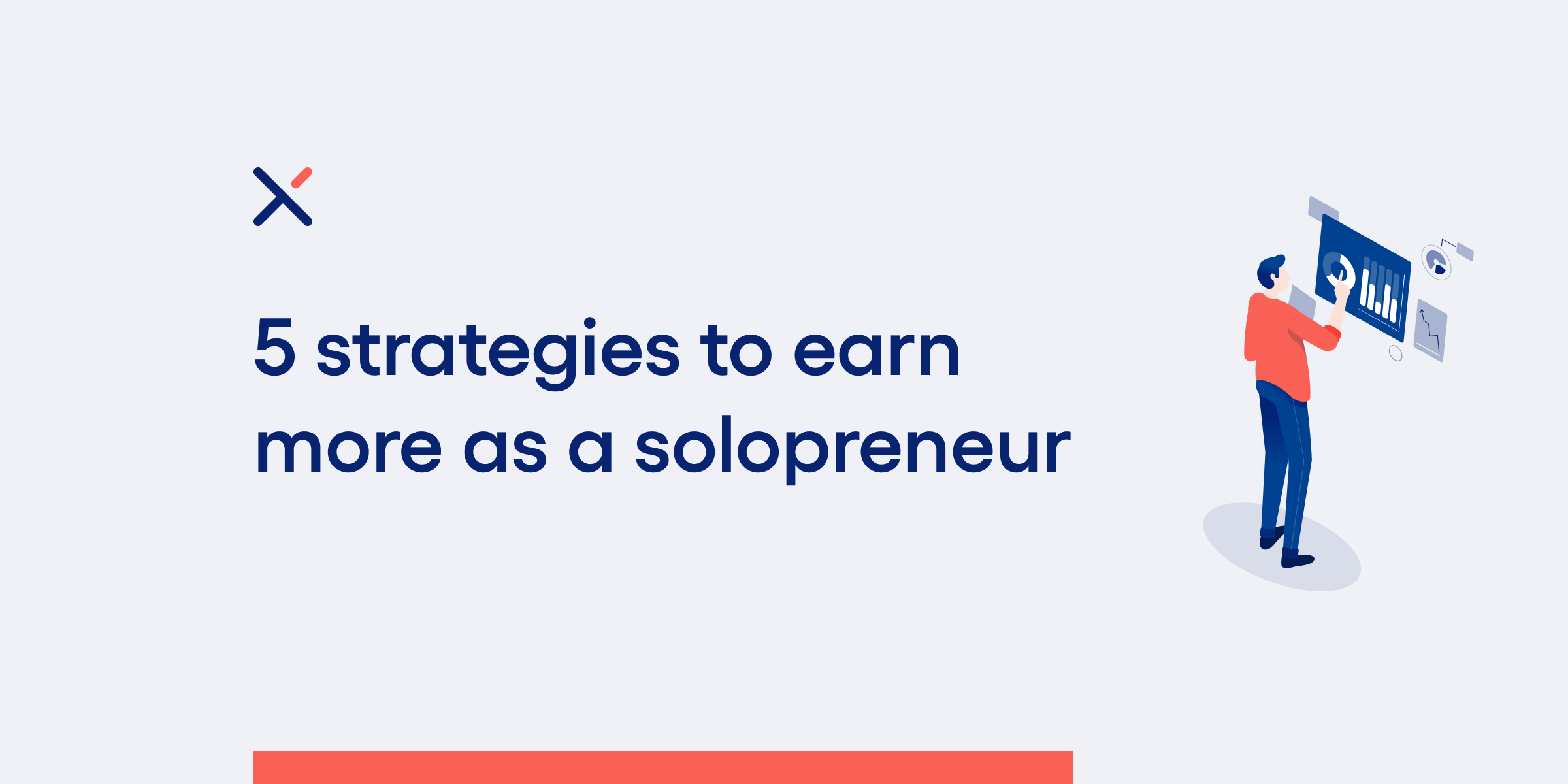 5 strategies to earn more as a solopreneur